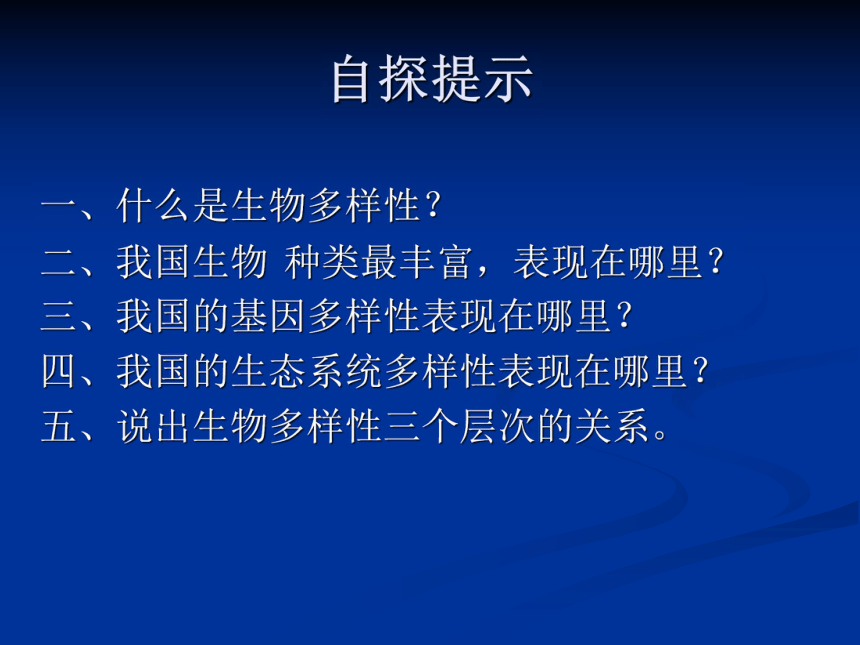 自探提示

一、什么是生物多样性？
二、我国生物 种类最丰富，表现在哪里？
三、我国的基因多样性表现在哪里？
四、我国的生态系统多样性表现在哪里？
五、说出生物多样性三个层次的关系。